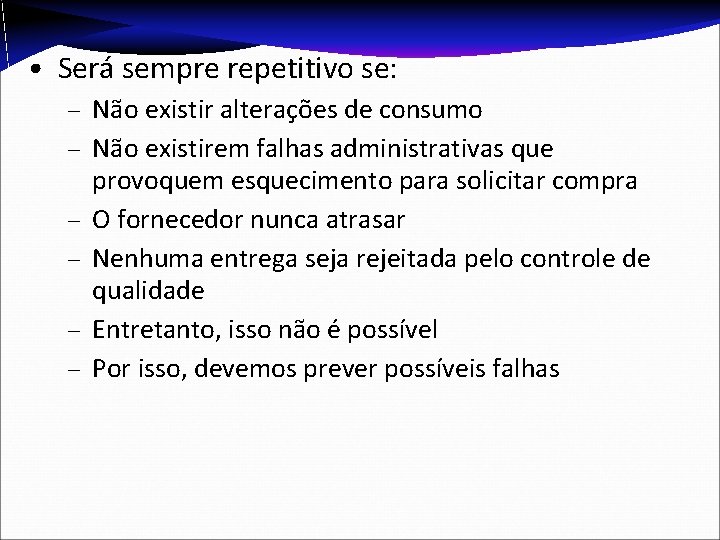 • Será sempre repetitivo se:
– Não existir alterações de consumo
– Não existirem falhas administrativas que provoquem esquecimento para solicitar compra
– O fornecedor nunca atrasar
– Nenhuma entrega seja rejeitada pelo controle de qualidade
– Entretanto, isso não é possível
– Por isso, devemos prever possíveis falhas